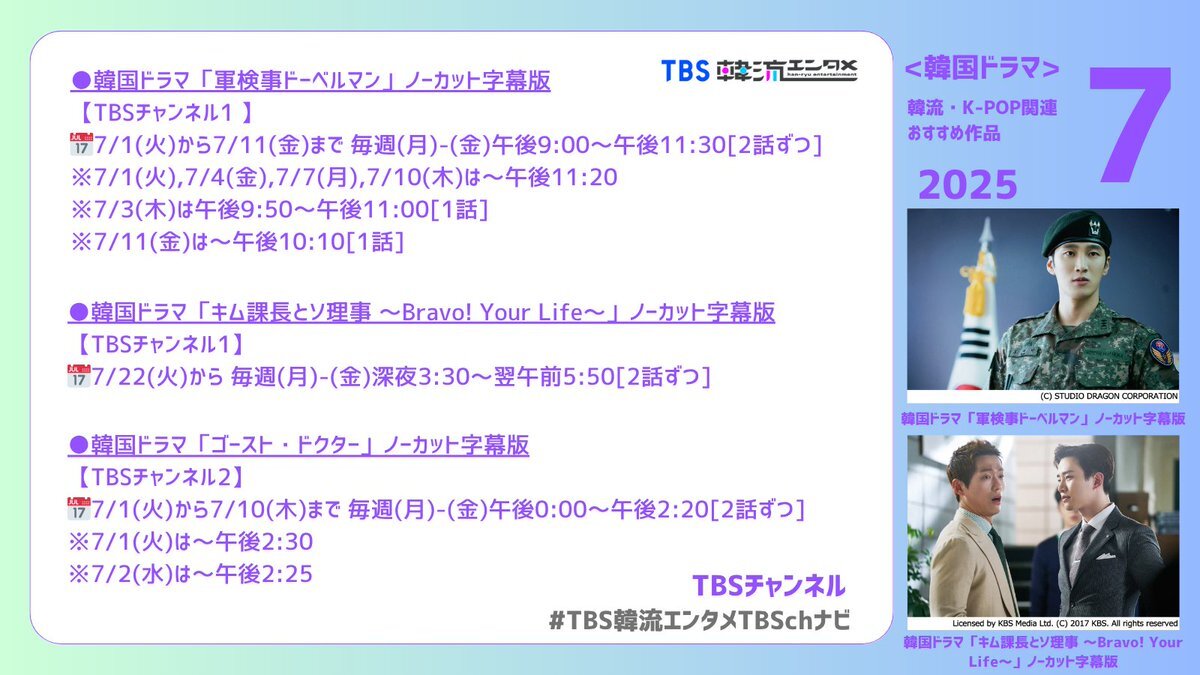 ●韓国ドラマ「軍検事ドーベルマン」ノーカット字幕版

TBS 韓流エンタメ han-ryu entertainment

【TBSチャンネル1 】
7/1(火)から7/11(金)まで 毎週(月)-(金)午後9:00～午後11:30[2話ずつ]
※7/1(火),7/4(金),7/7(月),7/10(木)は～午後11:20
※7/3(木)は午後9:50～午後11:00[1話]
※7/11(金)は～午後10:10[1話]

●韓国ドラマ「キム課長とソ理事 ～Bravo! Your Life～」ノーカット字幕版
【TBSチャンネル1】
7/22(火)から 毎週(月)-(金)深夜3:30～翌午前5:50[2話ずつ]

●韓国ドラマ「ゴースト・ドクター」ノーカット字幕版
【TBSチャンネル2】
7/1(火)から7/10(木)まで 毎週(月)-(金)午後0:00～午後2:20[2話ずつ]
※7/1(火)は～午後2:30
※7/2(水)は～午後2:25

TBSチャンネル
#TBS韓流エンタメTBSchナビ

<韓国ドラマ>
韓流・K-POP関連
おすすめ作品
7
2025

(C) STUDIO DRAGON CORPORATION
韓国ドラマ「軍検事ドーベルマン」ノーカット字幕版

Licensed by KBS Media Ltd. (C) 2017 KBS. All rights reserved
韓国ドラマ「キム課長とソ理事 ～Bravo! Your Life～」ノーカット字幕版